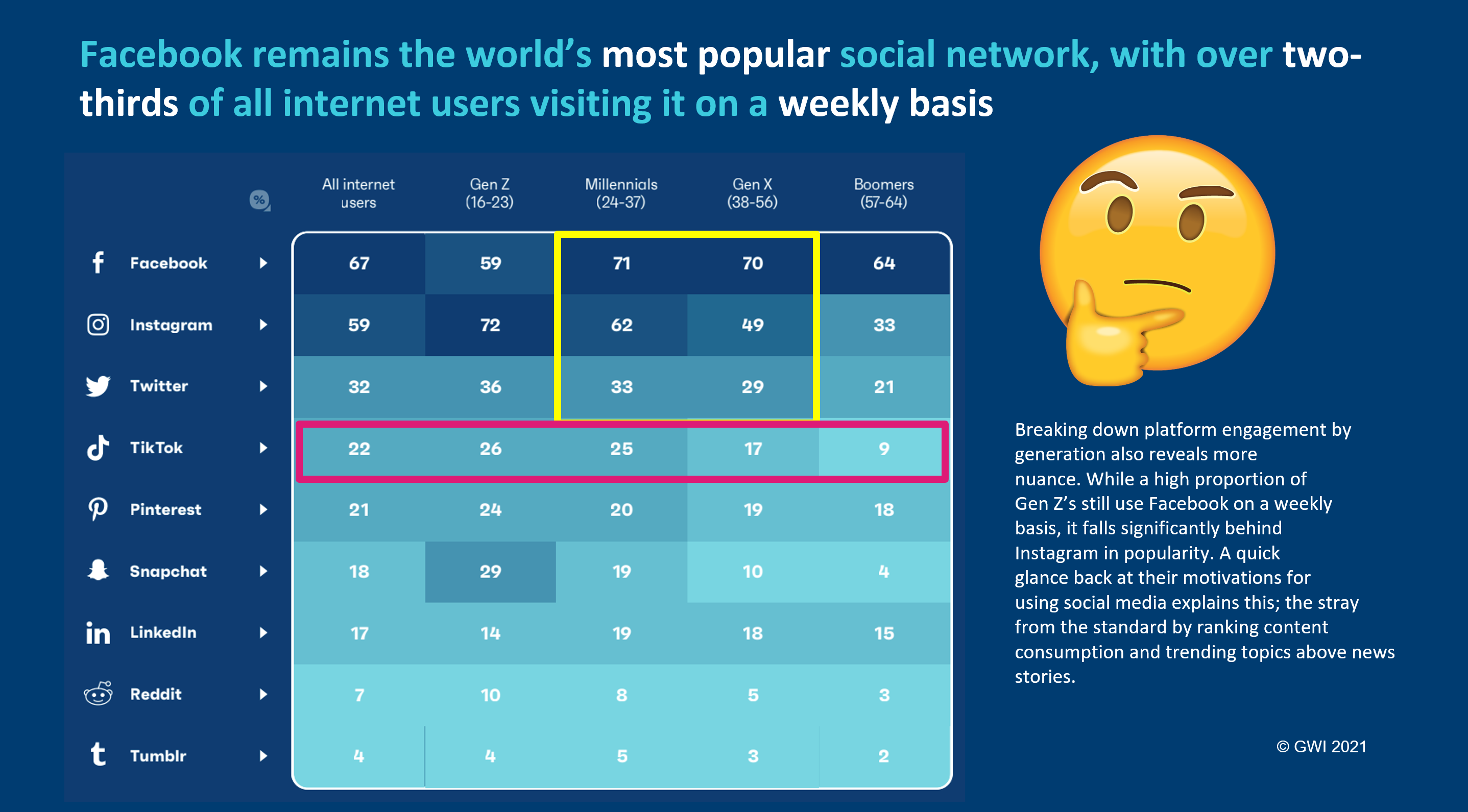 Facebook remains the world's most popular social network, with over two-thirds of all internet users visiting it on a weekly basis

| % | All internet users | Gen Z (16-23) | Millennials (24-37) | Gen X (38-56) | Boomers (57-64) |
|---|---|---|---|---|---|
| Facebook | 67 | 59 | 71 | 70 | 64 |
| Instagram | 59 | 72 | 62 | 49 | 33 |
| Twitter | 32 | 36 | 33 | 29 | 21 |
| TikTok | 22 | 26 | 25 | 17 | 9 |
| Pinterest | 21 | 24 | 20 | 19 | 18 |
| Snapchat | 18 | 29 | 19 | 10 | 4 |
| LinkedIn | 17 | 14 | 19 | 18 | 15 |
| Reddit | 7 | 10 | 8 | 5 | 3 |
| Tumblr | 4 | 4 | 5 | 3 | 2 |

Breaking down platform engagement by generation also reveals more nuance. While a high proportion of Gen Z's still use Facebook on a weekly basis, it falls significantly behind Instagram in popularity. A quick glance back at their motivations for using social media explains this; the stray from the standard by ranking content consumption and trending topics above news stories.

© GWI 2021